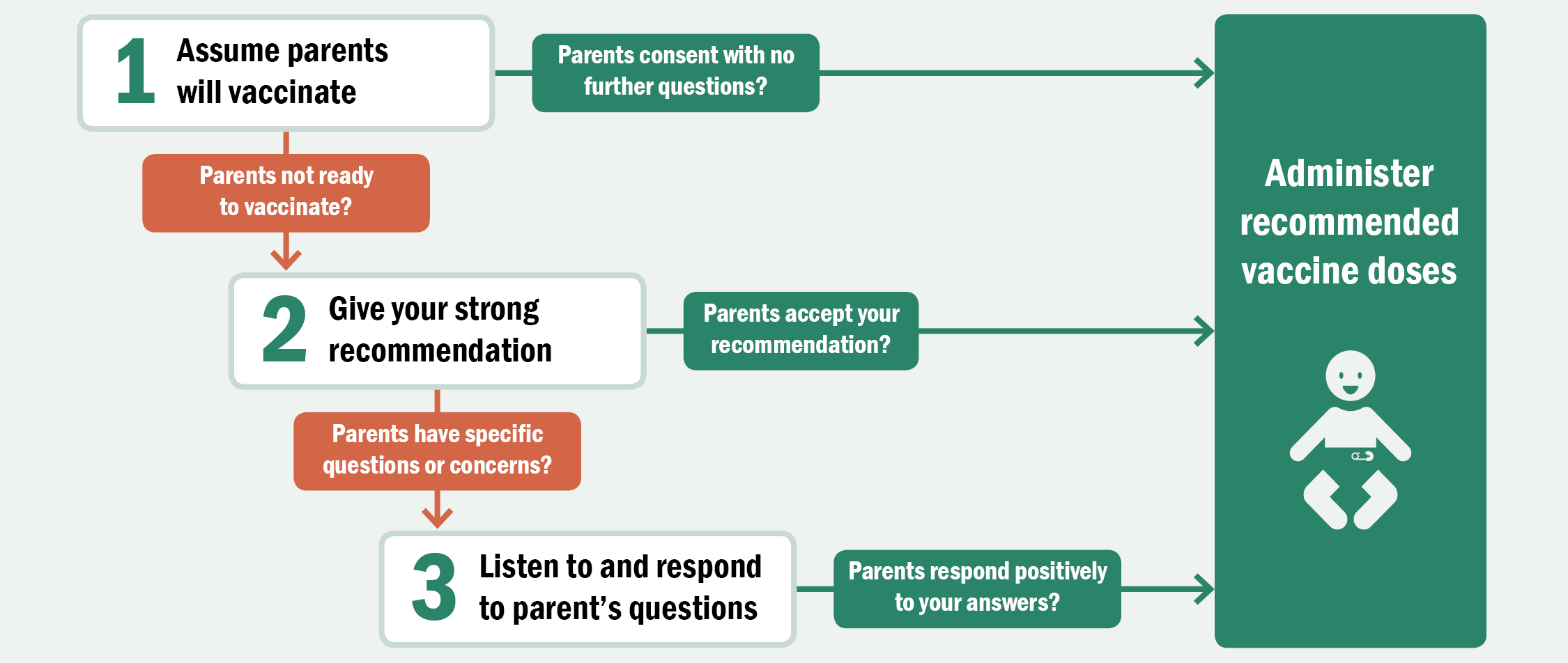 1 Assume parents will vaccinate

Parents consent with no further questions?

Parents not ready to vaccinate?

2 Give your strong recommendation

Parents accept your recommendation?

Parents have specific questions or concerns?

3 Listen to and respond to parent's questions

Parents respond positively to your answers?

Administer recommended vaccine doses